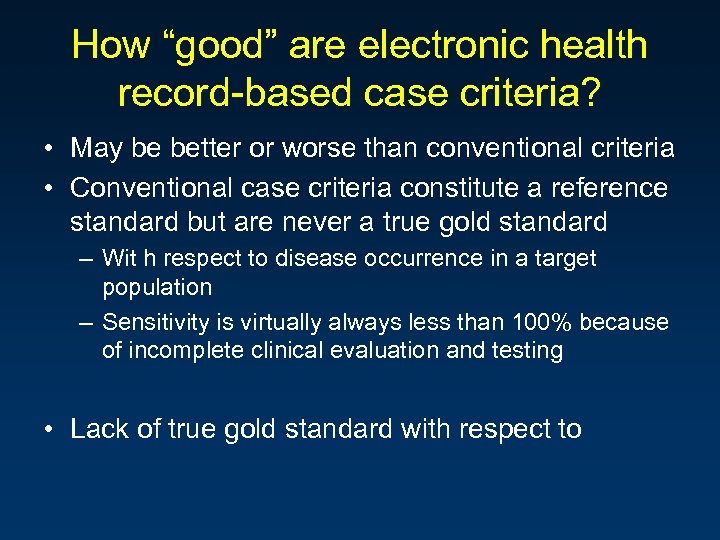 How “good” are electronic health record-based case criteria?

• May be better or worse than conventional criteria
• Conventional case criteria constitute a reference standard but are never a true gold standard
– Wit h respect to disease occurrence in a target population
– Sensitivity is virtually always less than 100% because of incomplete clinical evaluation and testing

• Lack of true gold standard with respect to